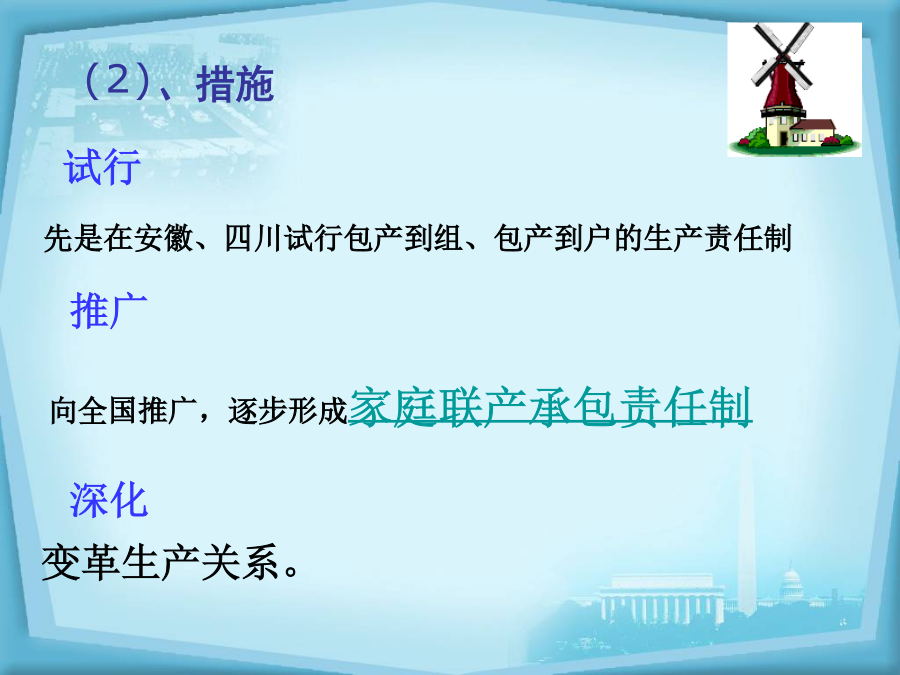 （2）、措施

试行

先是在安徽、四川试行包产到组、包产到户的生产责任制

推广

向全国推广，逐步形成家庭联产承包责任制

深化

变革生产关系。